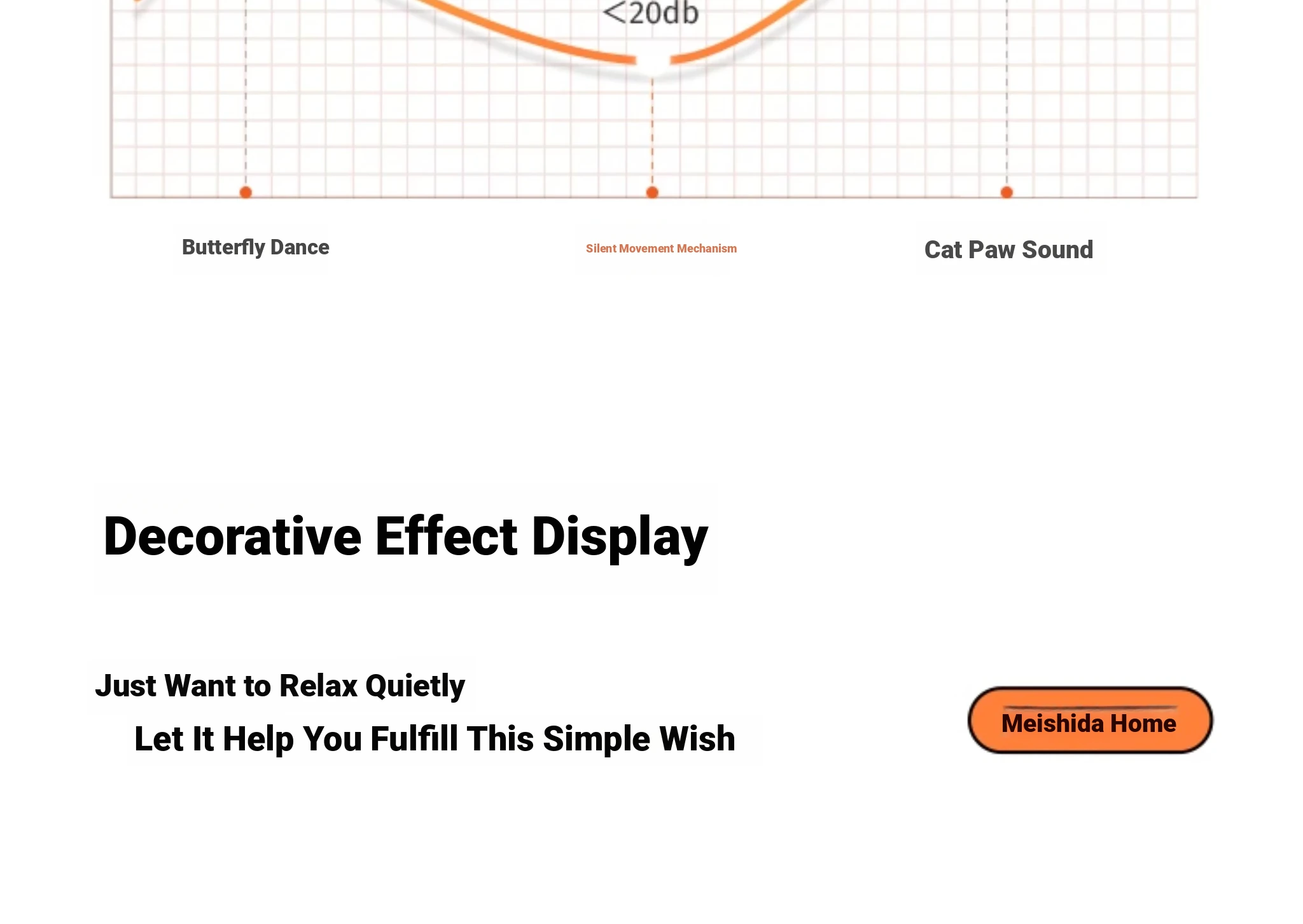 <20db

Butterfly Dance

Silent Movement Mechanism

Cat Paw Sound

Decorative Effect Display

Just Want to Relax Quietly

Let It Help You Fulfill This Simple Wish

Meishida Home